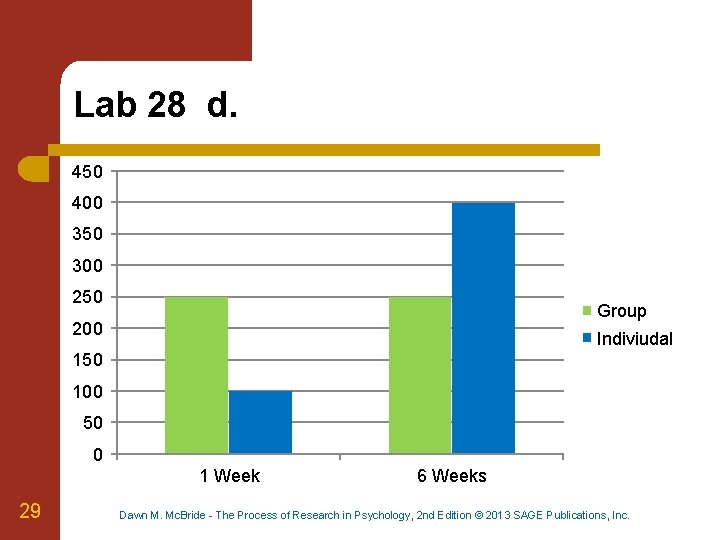 Lab 28 d.

450
400
350
300
250
200
150
100
50
0

1 Week
6 Weeks

Group
Indiviudal

29

Dawn M. McBride - The Process of Research in Psychology, 2nd Edition © 2013 SAGE Publications, Inc.